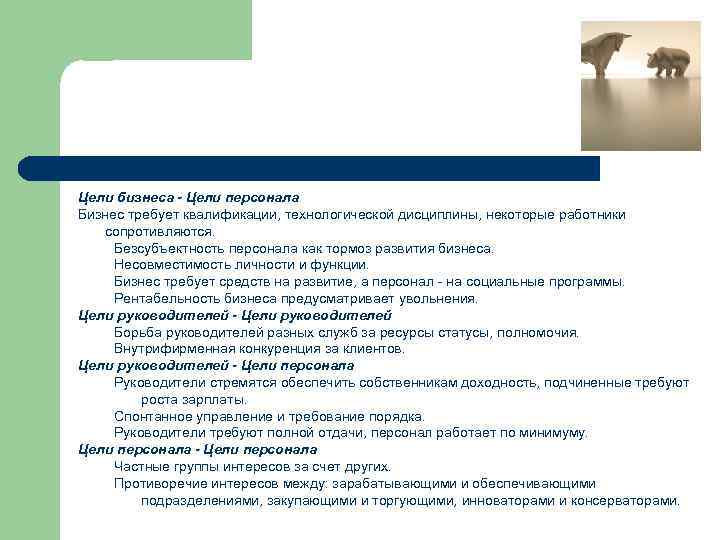 Цели бизнеса - Цели персонала
Бизнес требует квалификации, технологической дисциплины, некоторые работники сопротивляются.

Безсубъектность персонала как тормоз развития бизнеса.

Несовместимость личности и функции.

Бизнес требует средств на развитие, а персонал - на социальные программы.

Рентабельность бизнеса предусматривает увольнения.

Цели руководителей - Цели руководителей

Борьба руководителей разных служб за ресурсы статусы, полномочия.

Внутрифирменная конкуренция за клиентов.

Цели руководителей - Цели персонала

Руководители стремятся обеспечить собственникам доходность, подчиненные требуют роста зарплаты.

Спонтанное управление и требование порядка.

Руководители требуют полной отдачи, персонал работает по минимуму.

Цели персонала - Цели персонала

Частные группы интересов за счет других.

Противоречие интересов между: зарабатывающими и обеспечивающими подразделениями, закупающими и торгующими, инноваторами и консерваторами.